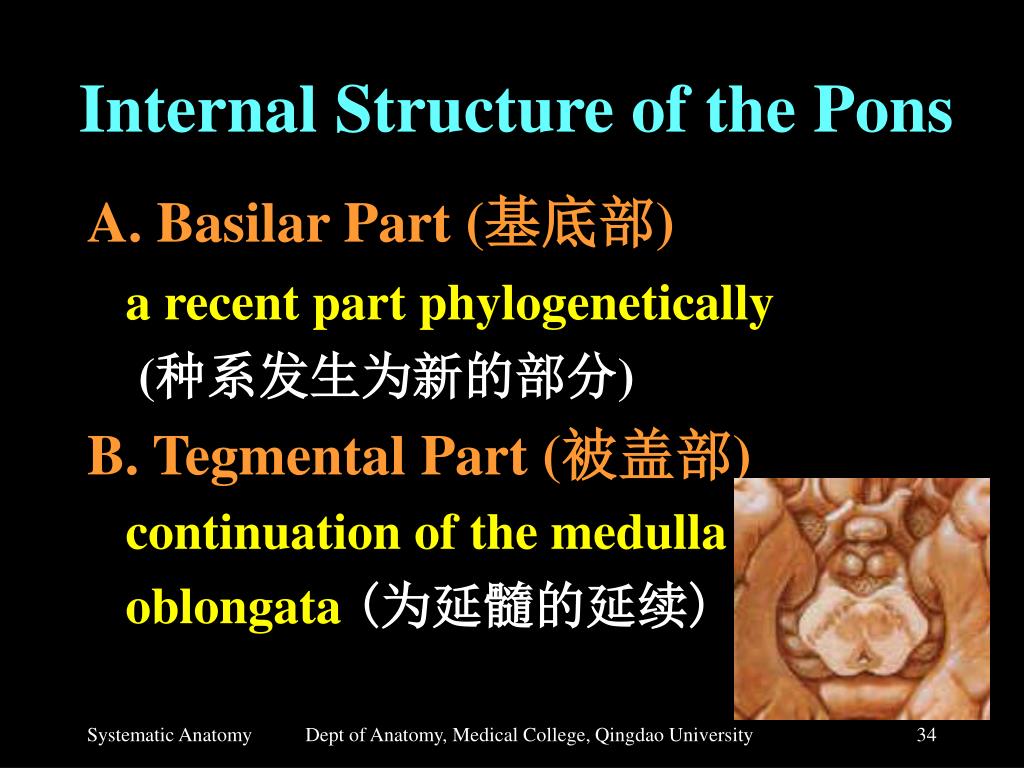 Internal Structure of the Pons

A. Basilar Part (基底部)

a recent part phylogenetically (种系发生为新的部分)

B. Tegmental Part (被盖部)

continuation of the medulla oblongata（为延髓的延续）

Systematic Anatomy Dept of Anatomy, Medical College, Qingdao University 34